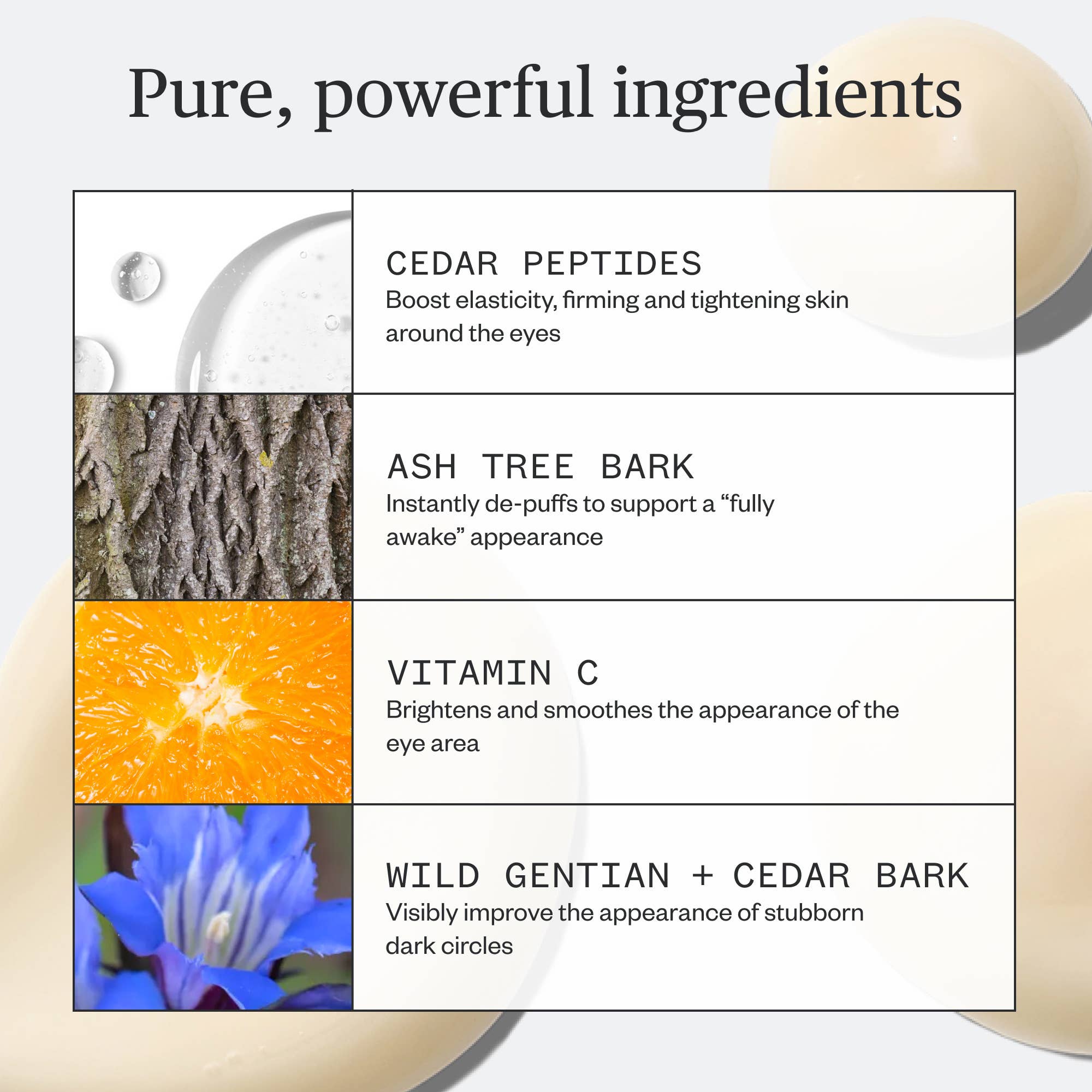 Pure, powerful ingredients

CEDAR PEPTIDES
Boost elasticity, firming and tightening skin around the eyes

ASH TREE BARK
Instantly de-puffs to support a “fully awake” appearance

VITAMIN C
Brightens and smoothes the appearance of the eye area

WILD GENTIAN + CEDAR BARK
Visibly improve the appearance of stubborn dark circles